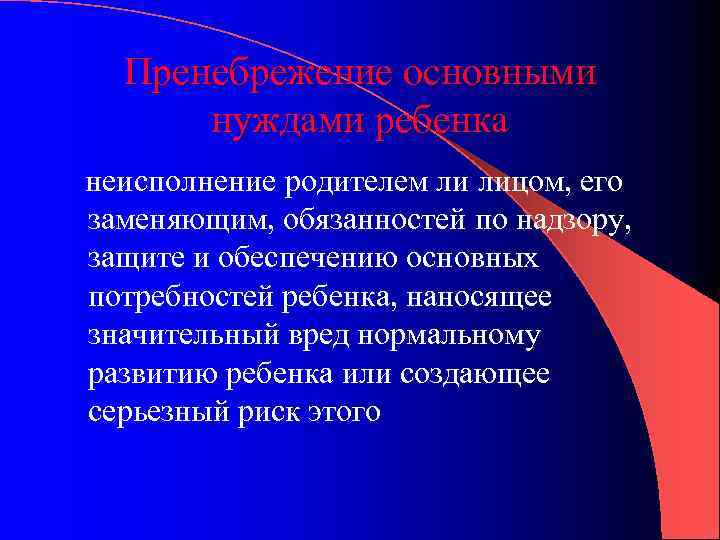 Пренебрежение основными нуждами ребенка

неисполнение родителем ли лицом, его заменяющим, обязанностей по надзору, защите и обеспечению основных потребностей ребенка, наносящее значительный вред нормальному развитию ребенка или создающее серьезный риск этого